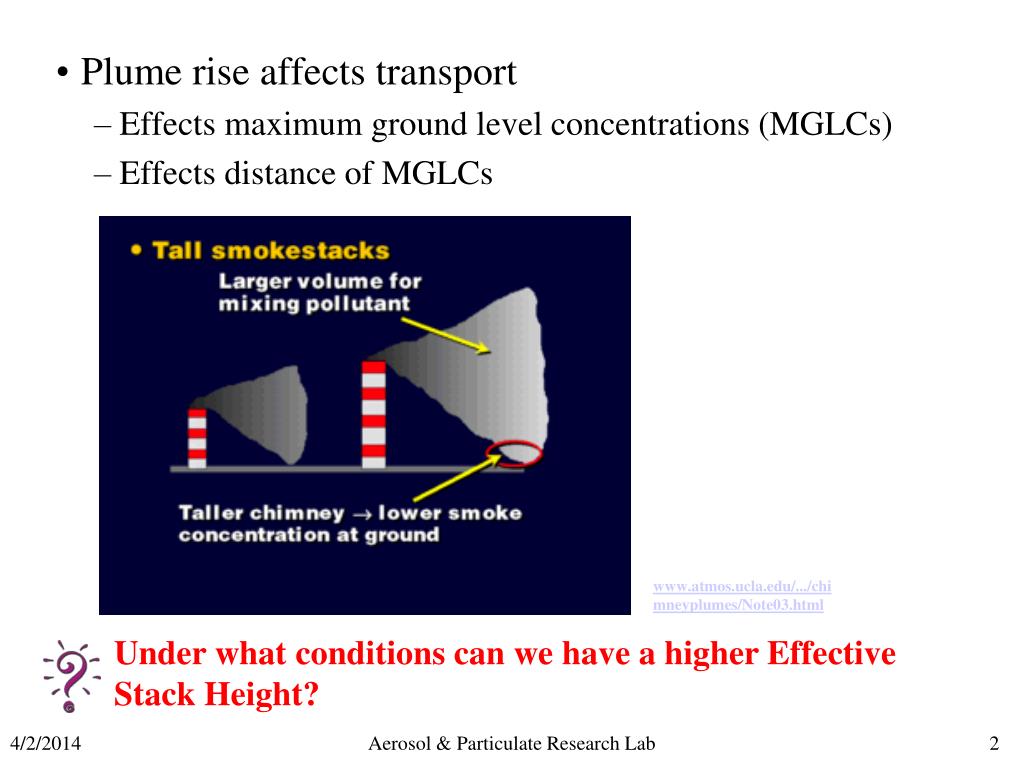 • Plume rise affects transport
– Effects maximum ground level concentrations (MGLCs)
– Effects distance of MGLCs

• Tall smokestacks
Larger volume for mixing pollutant

Taller chimney → lower smoke concentration at ground

www.atmos.ucla.edu/.../chimneyplumes/Note03.html

Under what conditions can we have a higher Effective Stack Height?

4/2/2014 Aerosol & Particulate Research Lab 2